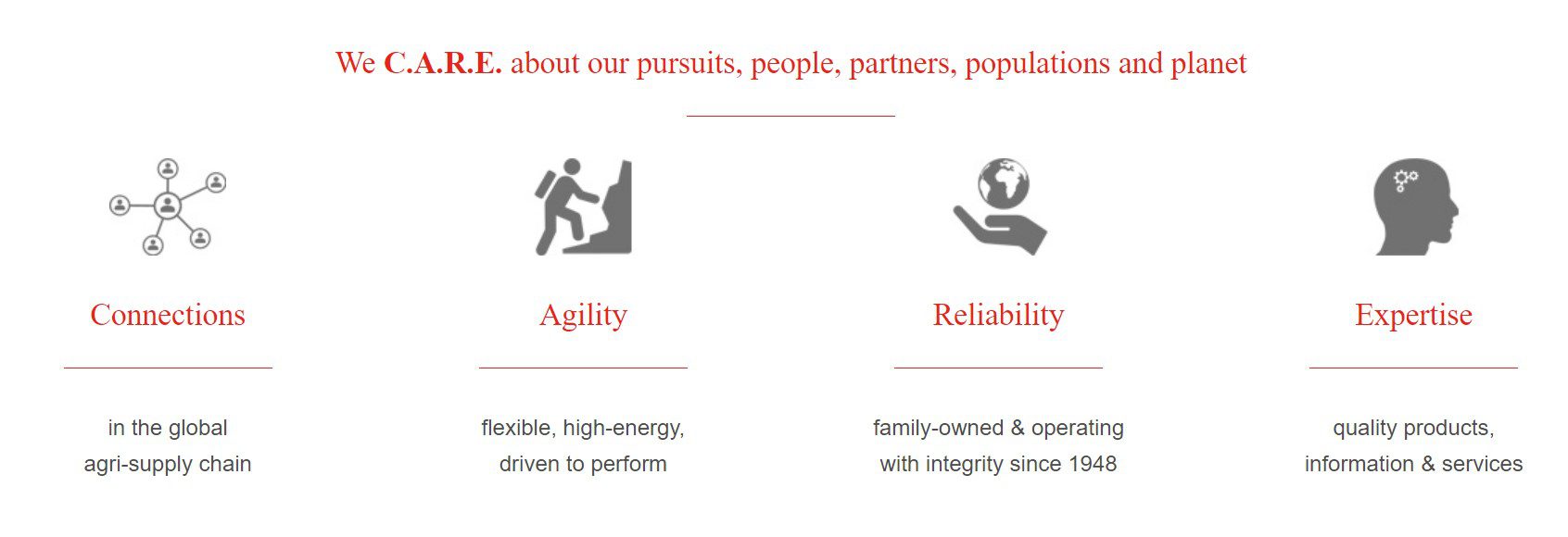 We C.A.R.E. about our pursuits, people, partners, populations and planet

Connections

in the global agri-supply chain

Agility

flexible, high-energy, driven to perform

Reliability

family-owned & operating with integrity since 1948

Expertise

quality products, information & services